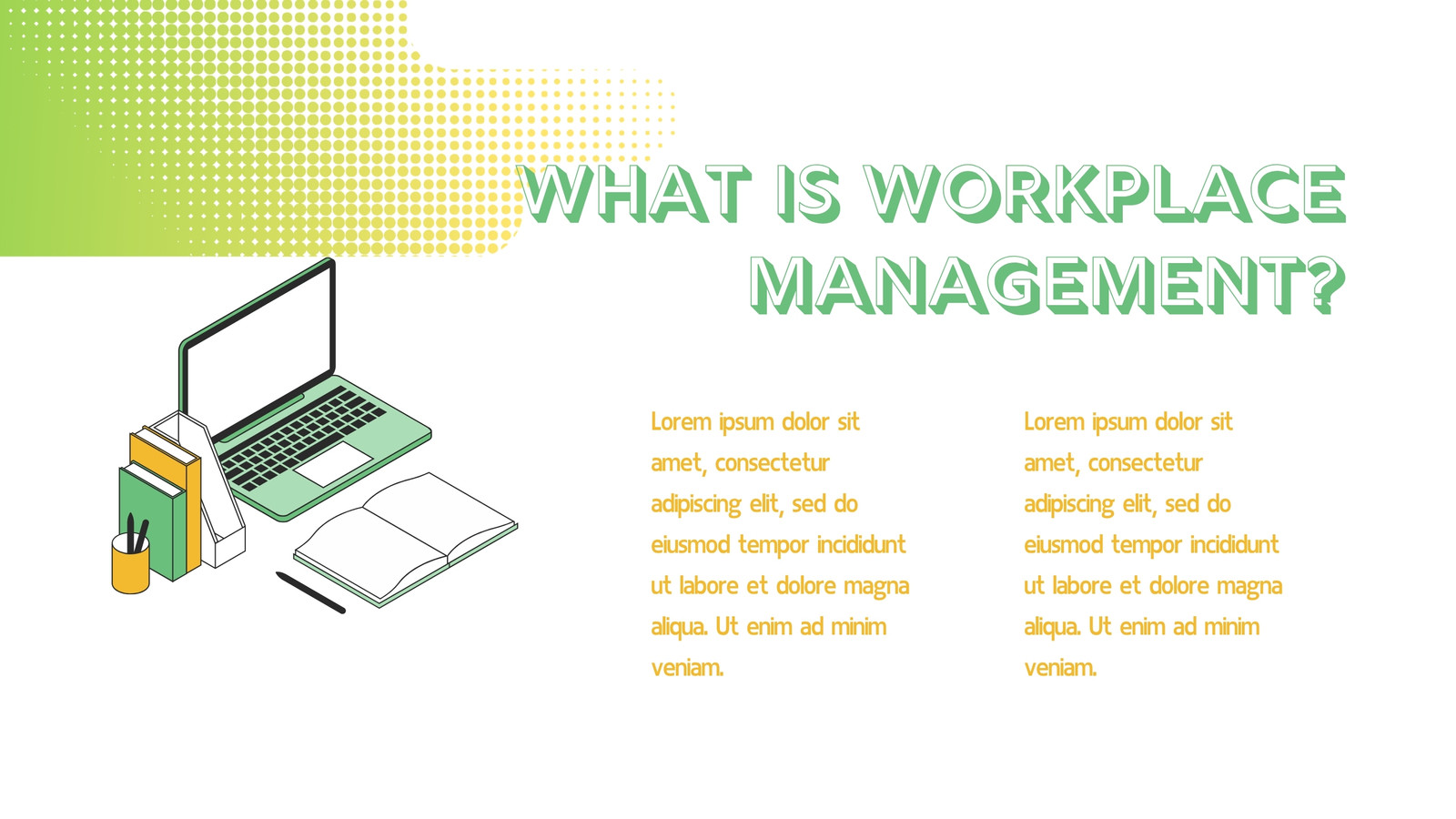 WHAT IS WORKPLACE MANAGEMENT?

Lorem ipsum dolor sit amet, consectetur adipiscing elit, sed do eiusmod tempor incididunt ut labore et dolore magna aliqua. Ut enim ad minim veniam.

Lorem ipsum dolor sit amet, consectetur adipiscing elit, sed do eiusmod tempor incididunt ut labore et dolore magna aliqua. Ut enim ad minim veniam.